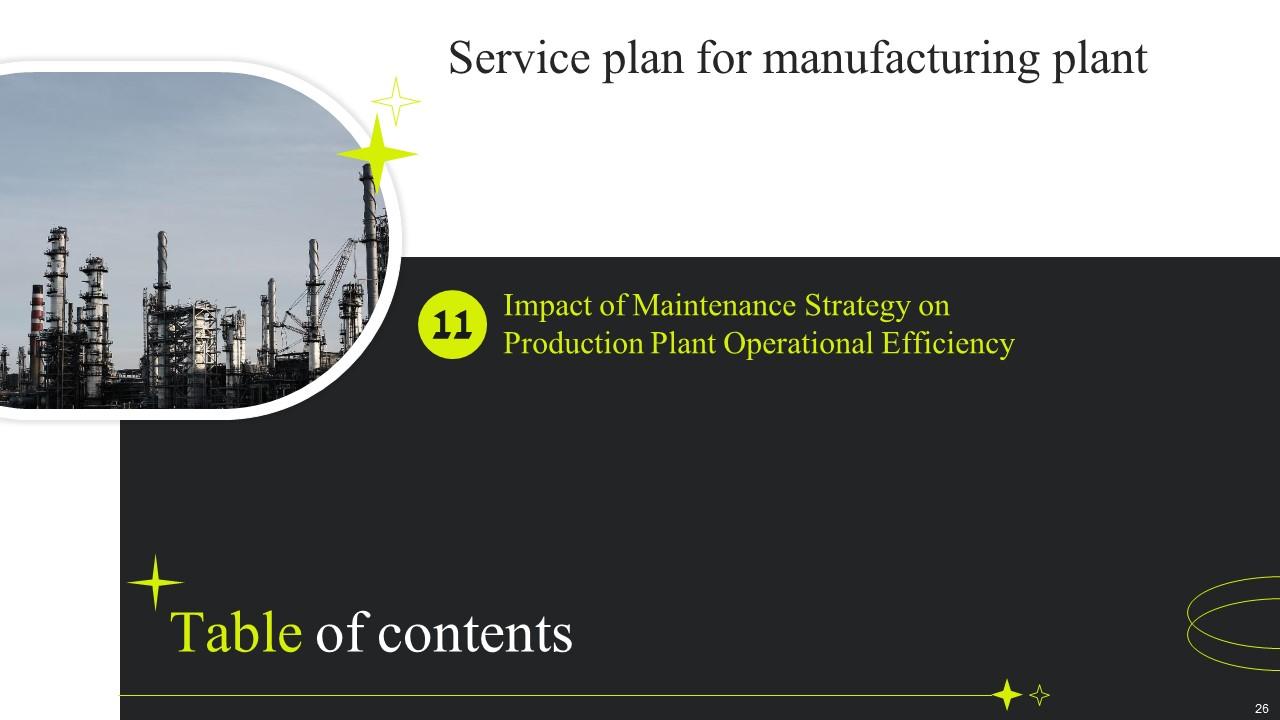 Service plan for manufacturing plant

11

Impact of Maintenance Strategy on Production Plant Operational Efficiency

Table of contents

26